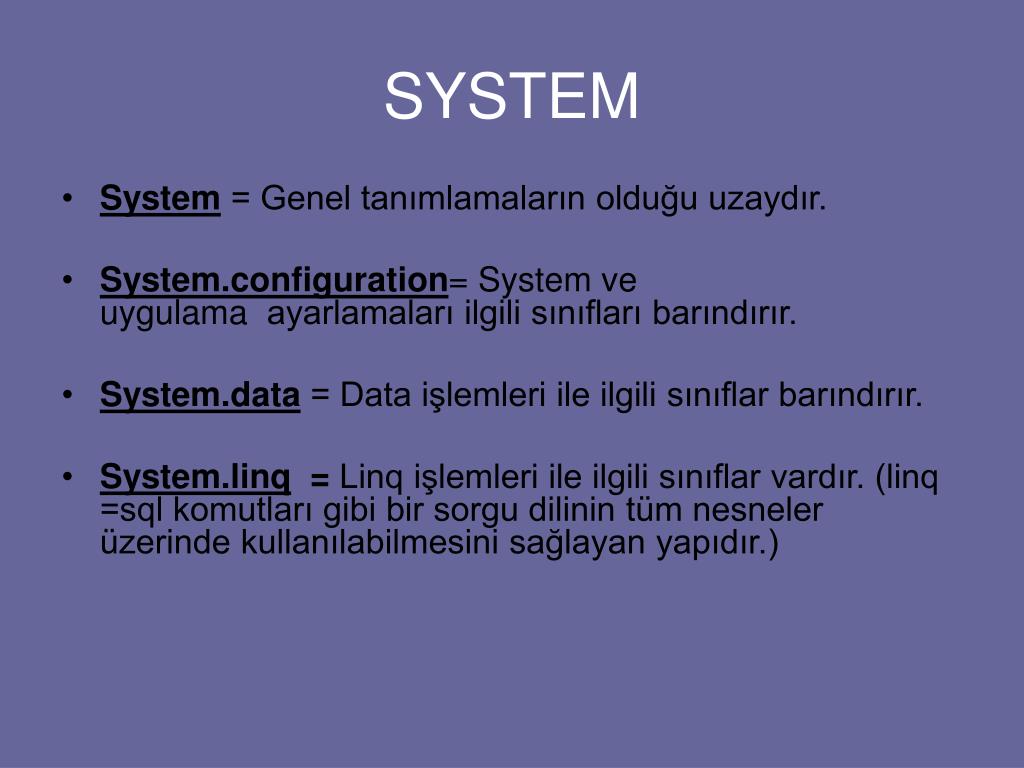 SYSTEM

• System = Genel tanımlamaların olduğu uzaydır.

• System.configuration= System ve uygulama ayarlamaları ilgili sınıfları barındırır.

• System.data = Data işlemleri ile ilgili sınıflar barındırır.

• System.linq = Linq işlemleri ile ilgili sınıflar vardır. (linq =sql komutları gibi bir sorgu dilinin tüm nesneler üzerinde kullanılabilmesini sağlayan yapıdır.)